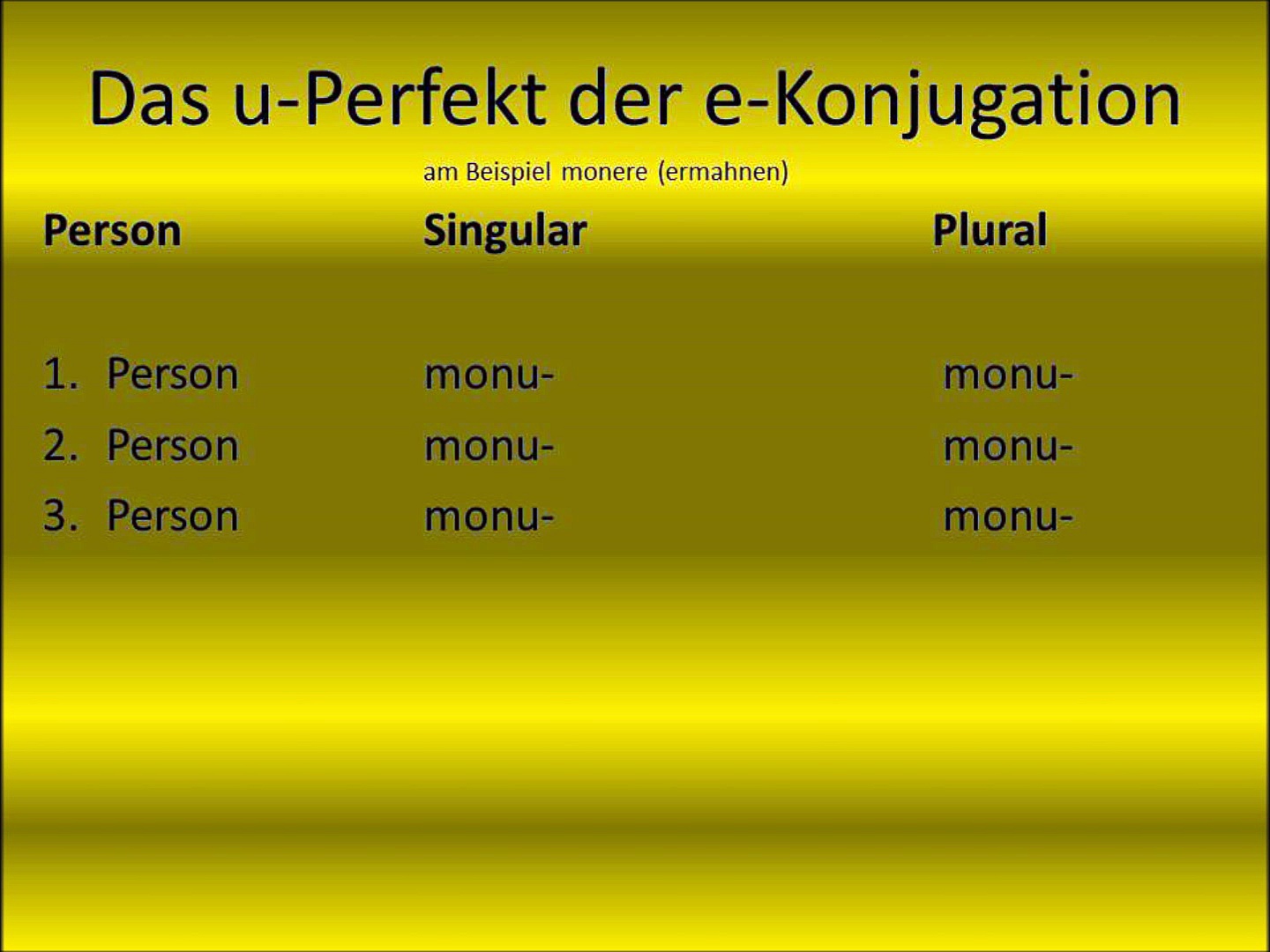 Das u-Perfekt der e-Konjugation

am Beispiel monere (ermahnen)

| Person | Singular | Plural |
|---|---|---|
| 1. Person | monu- | monu- |
| 2. Person | monu- | monu- |
| 3. Person | monu- | monu- |